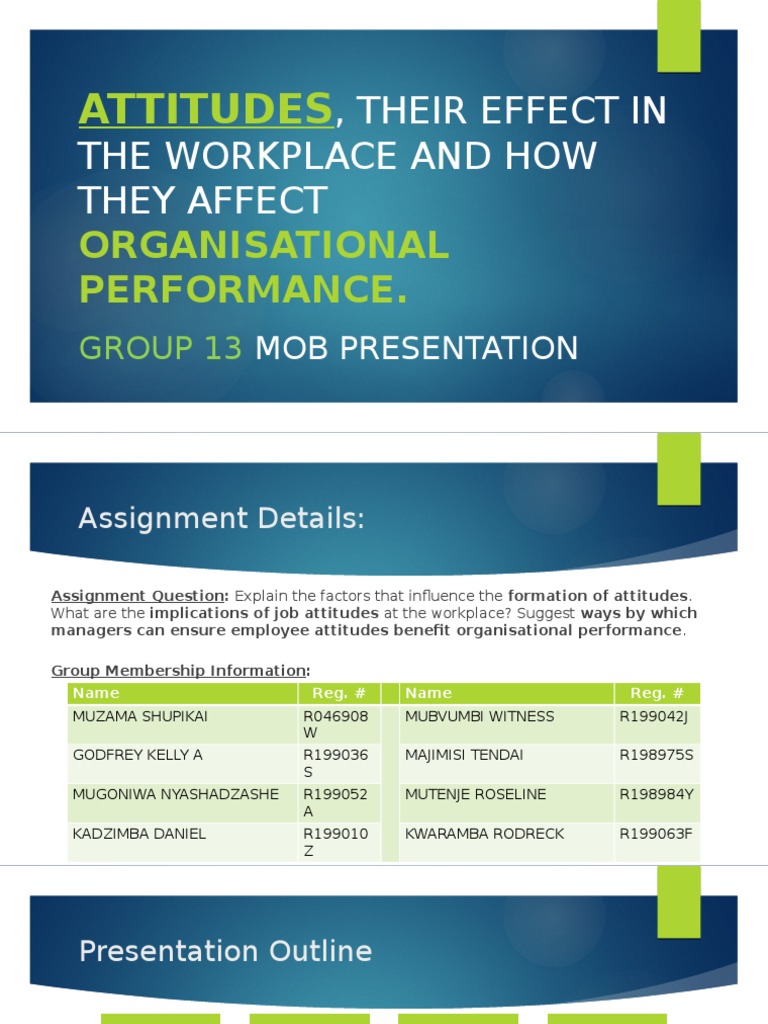 ATTITUDES, THEIR EFFECT IN THE WORKPLACE AND HOW THEY AFFECT ORGANISATIONAL PERFORMANCE.

GROUP 13 MOB PRESENTATION

Assignment Details:

Assignment Question: Explain the factors that influence the formation of attitudes. What are the implications of job attitudes at the workplace? Suggest ways by which managers can ensure employee attitudes benefit organisational performance.

Group Membership Information:

| Name | Reg. # | | Name | Reg. # |
|---|---|---|---|---|
| MUZAMA SHUPIKAI | R046908W | | MUBVUMBI WITNESS | R199042J |
| GODFREY KELLY A | R199036S | | MAJIMISI TENDAI | R198975S |
| MUGONIWA NYASHADZASHE | R199052A | | MUTENJE ROSELINE | R198984Y |
| KADZIMBA DANIEL | R199010Z | | KWARAMBA RODRECK | R199063F |

Presentation Outline